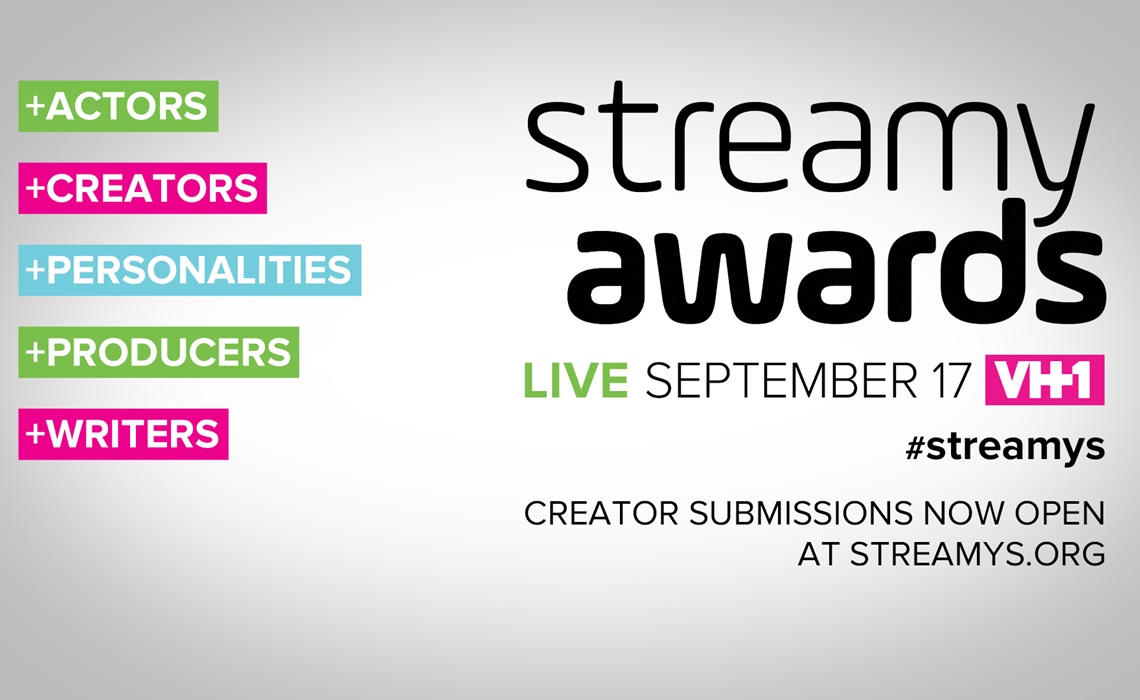 +ACTORS

+CREATORS

+PERSONALITIES

+PRODUCERS

+WRITERS

streamy
awards

LIVE SEPTEMBER 17 VH1

#streamys

CREATOR SUBMISSIONS NOW OPEN AT STREAMYS.ORG